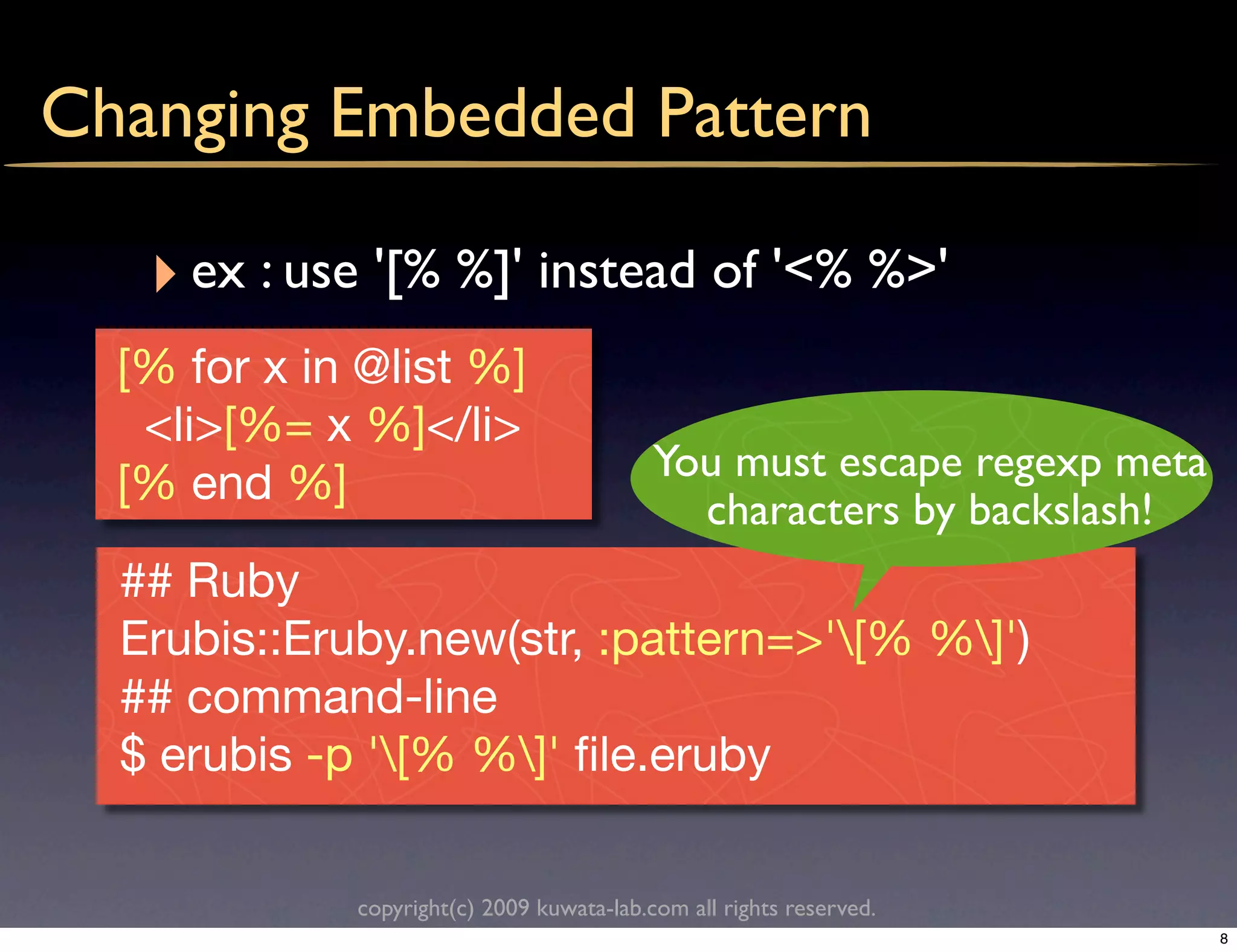 Changing Embedded Pattern

ex : use '[% %]' instead of '<% %>'

[% for x in @list %]
  <li>[%= x %]</li>
[% end %]

You must escape regexp meta characters by backslash!

## Ruby
Erubis::Eruby.new(str, :pattern=>'\[% %\]')
## command-line
$ erubis -p '\[% %\]' file.eruby

copyright(c) 2009 kuwata-lab.com all rights reserved.

8